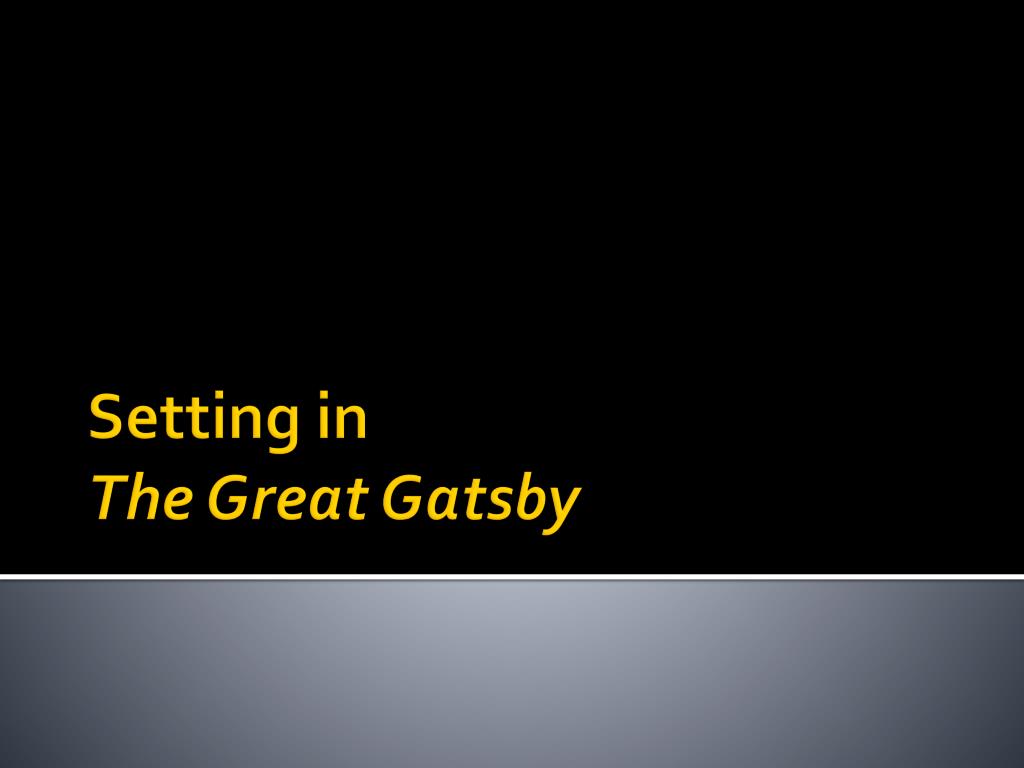 Setting in
The Great Gatsby